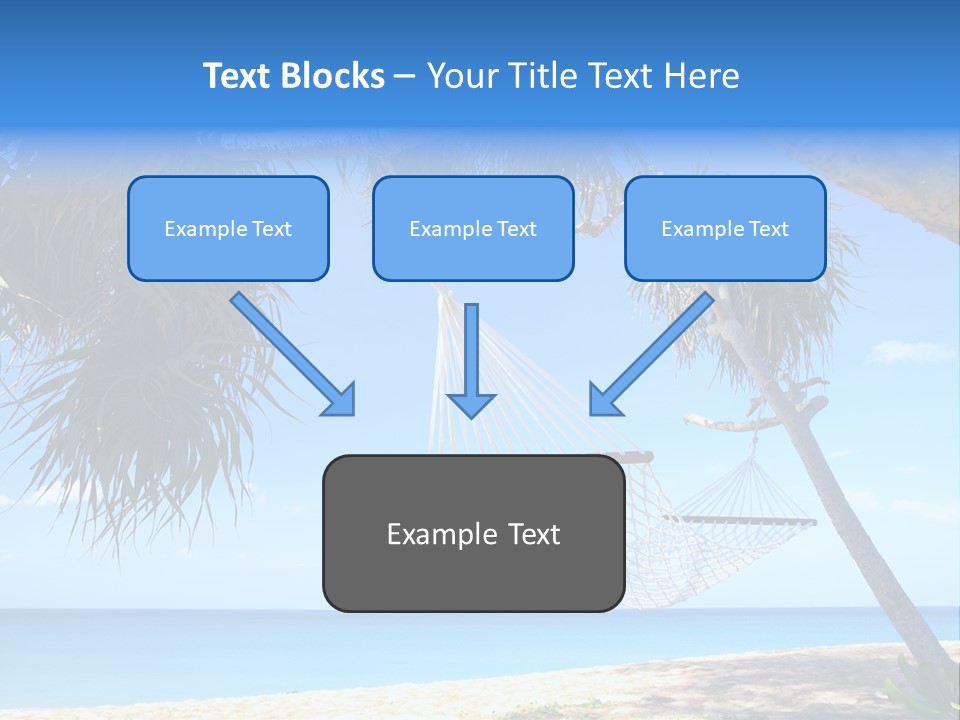 Text Blocks – Your Title Text Here

Example Text

Example Text

Example Text

Example Text